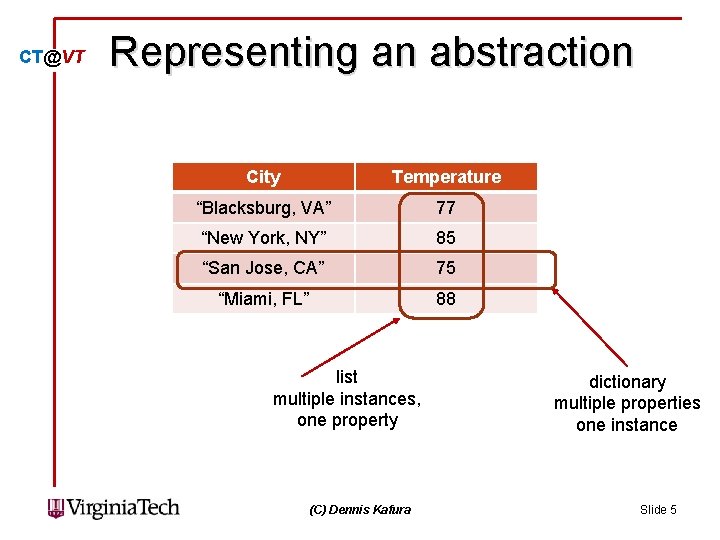 CT@VT

Representing an abstraction

| City | Temperature |
|---|---|
| “Blacksburg, VA” | 77 |
| “New York, NY” | 85 |
| “San Jose, CA” | 75 |
| “Miami, FL” | 88 |

list
multiple instances,
one property

dictionary
multiple properties
one instance

VirginiaTech

(C) Dennis Kafura

Slide 5